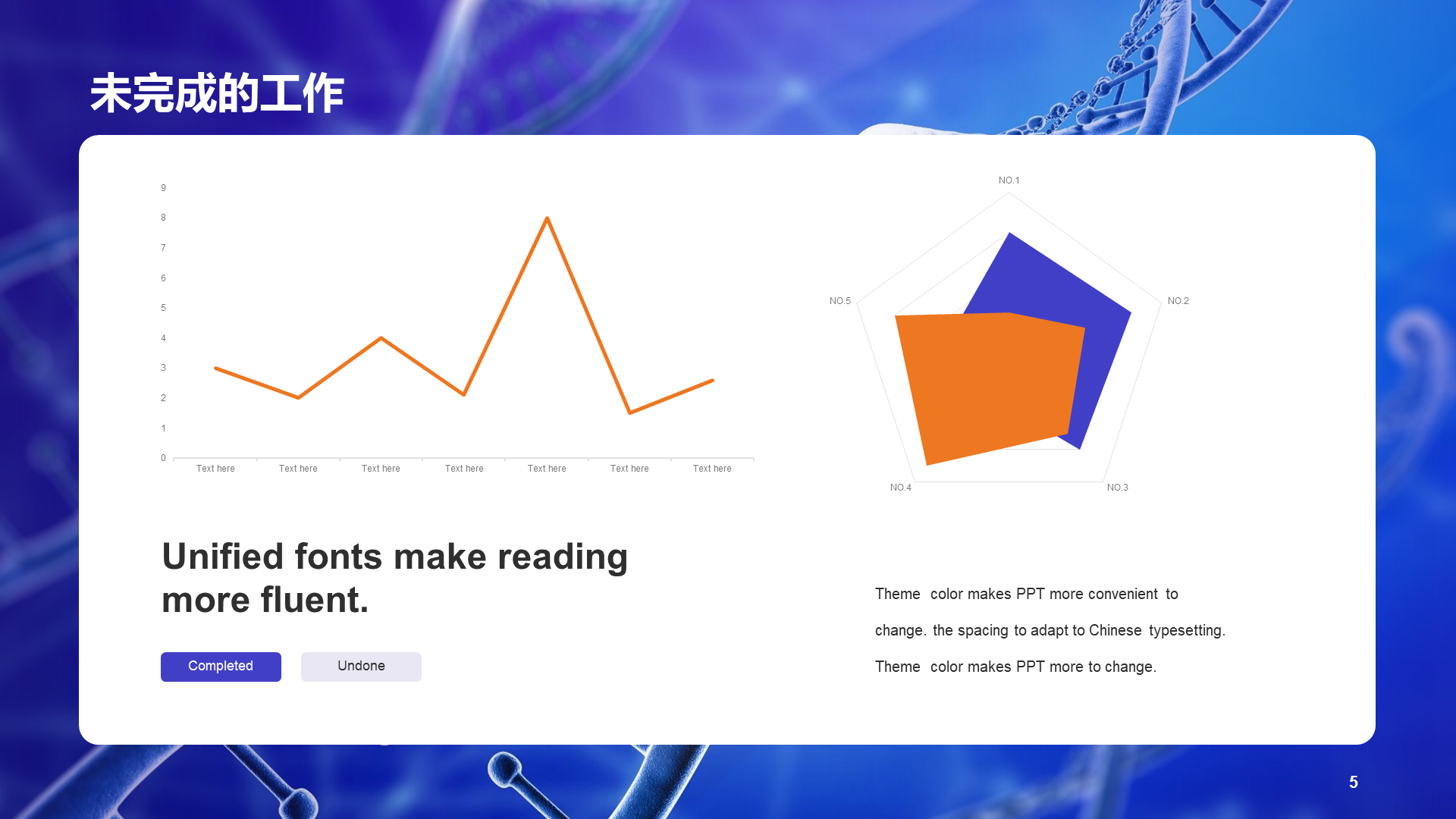 未完成的工作

9
8
7
6
5
4
3
2
1
0

Text here Text here Text here Text here Text here Text here Text here

NO.1
NO.2
NO.3
NO.4
NO.5

Unified fonts make reading more fluent.

Completed Undone

Theme color makes PPT more convenient to change. the spacing to adapt to Chinese typesetting. Theme color makes PPT more to change.

5